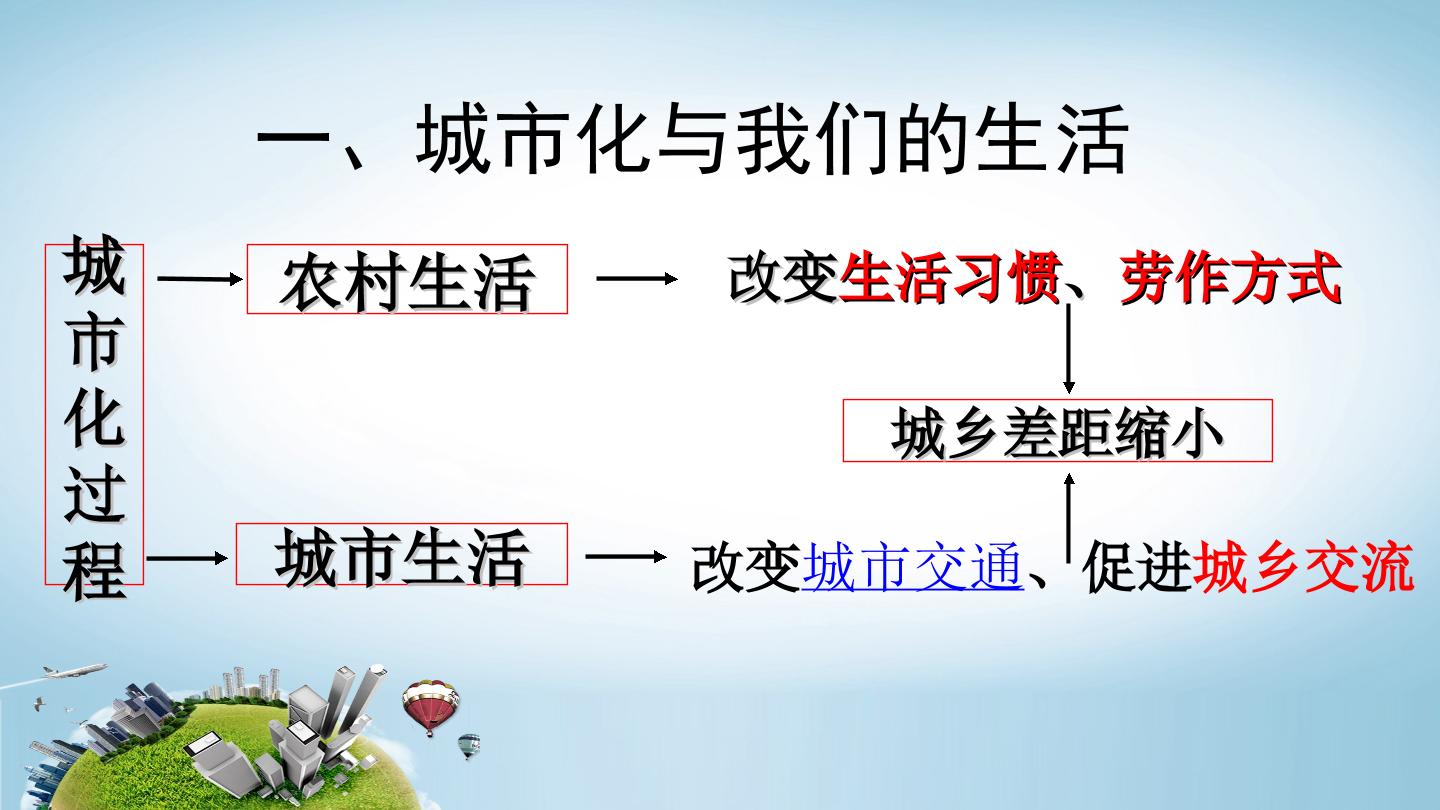 一、城市化与我们的生活

城市化过程

农村生活

改变生活习惯、劳作方式

城乡差距缩小

城市生活

改变城市交通、促进城乡交流